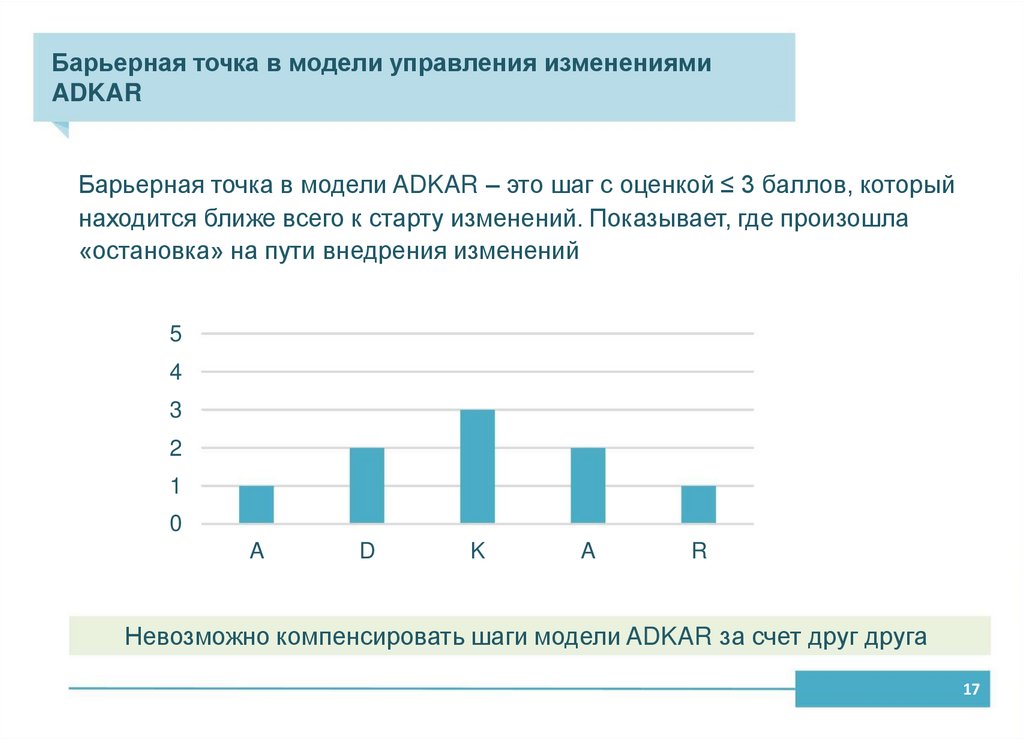 Барьерная точка в модели управления изменениями ADKAR

Барьерная точка в модели ADKAR – это шаг с оценкой ≤ 3 баллов, который находится ближе всего к старту изменений. Показывает, где произошла «остановка» на пути внедрения изменений

5
4
3
2
1
0
A D K A R

Невозможно компенсировать шаги модели ADKAR за счет друг друга

17